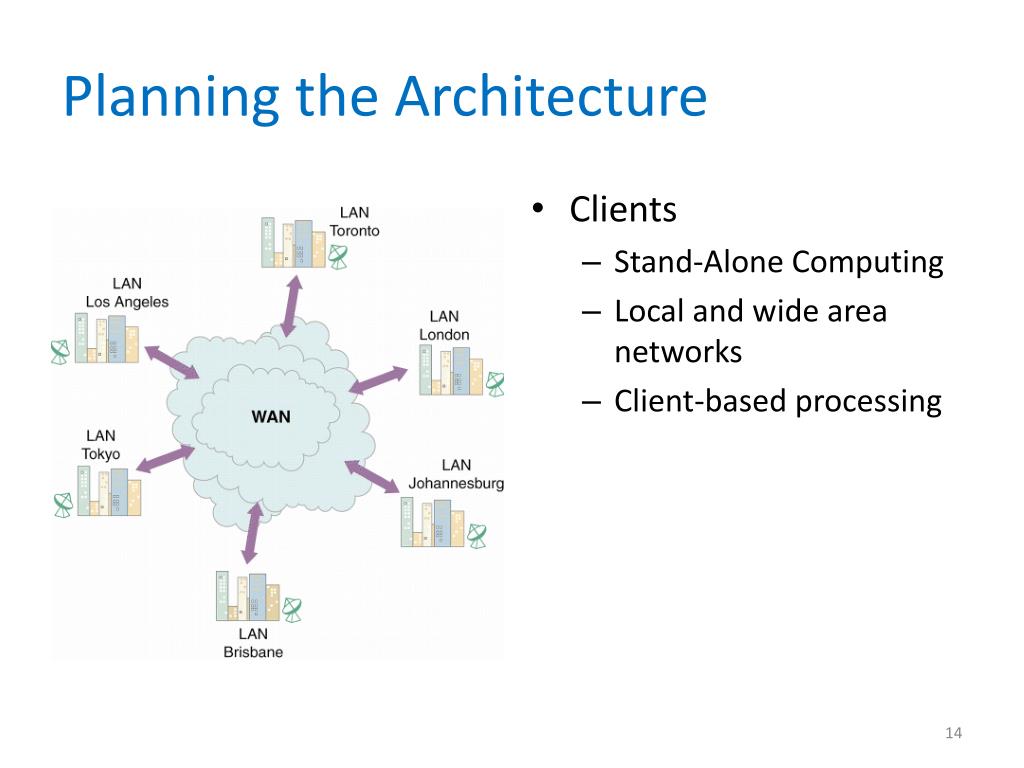 Planning the Architecture

LAN
Toronto

LAN
Los Angeles

LAN
London

WAN

LAN
Tokyo

LAN
Johannesburg

LAN
Brisbane

• Clients
– Stand-Alone Computing
– Local and wide area networks
– Client-based processing

14